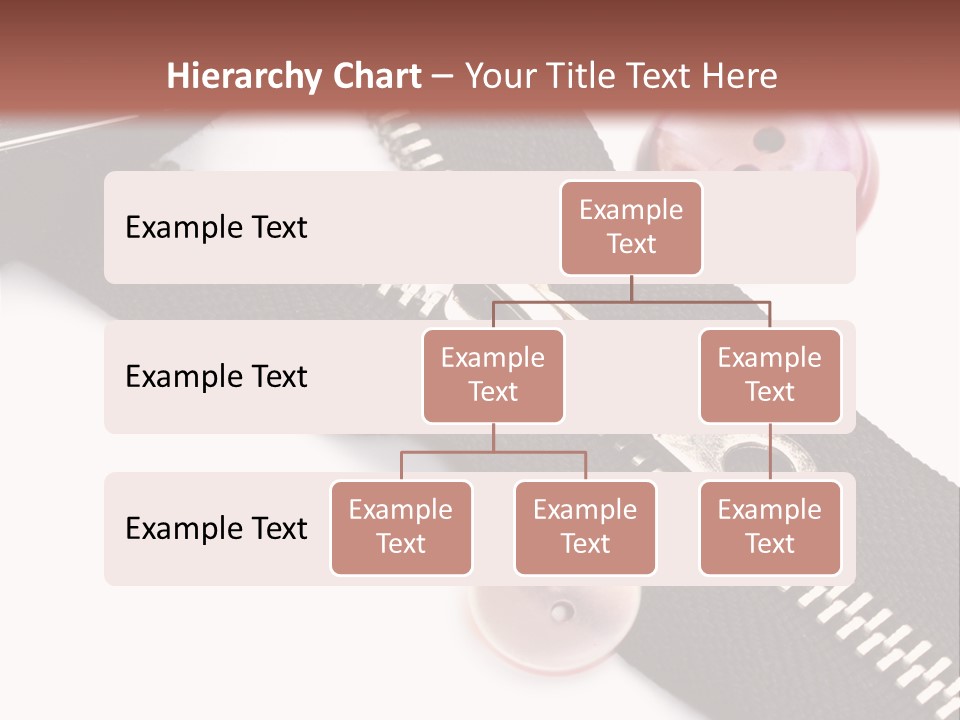 Hierarchy Chart – Your Title Text Here

Example Text

Example Text

Example Text

Example Text

Example Text

Example Text

Example Text

Example Text

Example Text